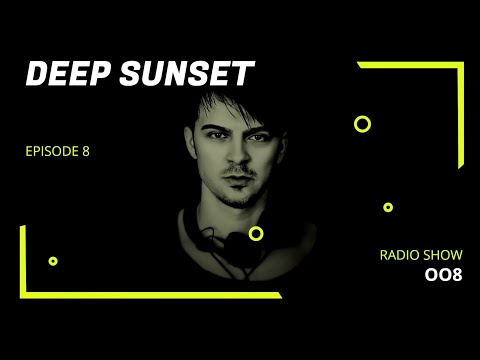 DEEP SUNSET

EPISODE 8

RADIO SHOW
008